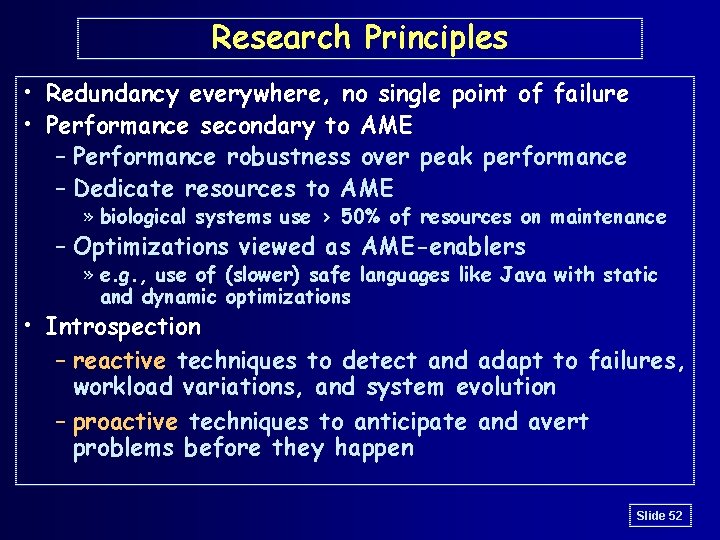 Research Principles

• Redundancy everywhere, no single point of failure
• Performance secondary to AME
– Performance robustness over peak performance
– Dedicate resources to AME
» biological systems use > 50% of resources on maintenance
– Optimizations viewed as AME-enablers
» e.g., use of (slower) safe languages like Java with static and dynamic optimizations
• Introspection
– reactive techniques to detect and adapt to failures, workload variations, and system evolution
– proactive techniques to anticipate and avert problems before they happen

Slide 52